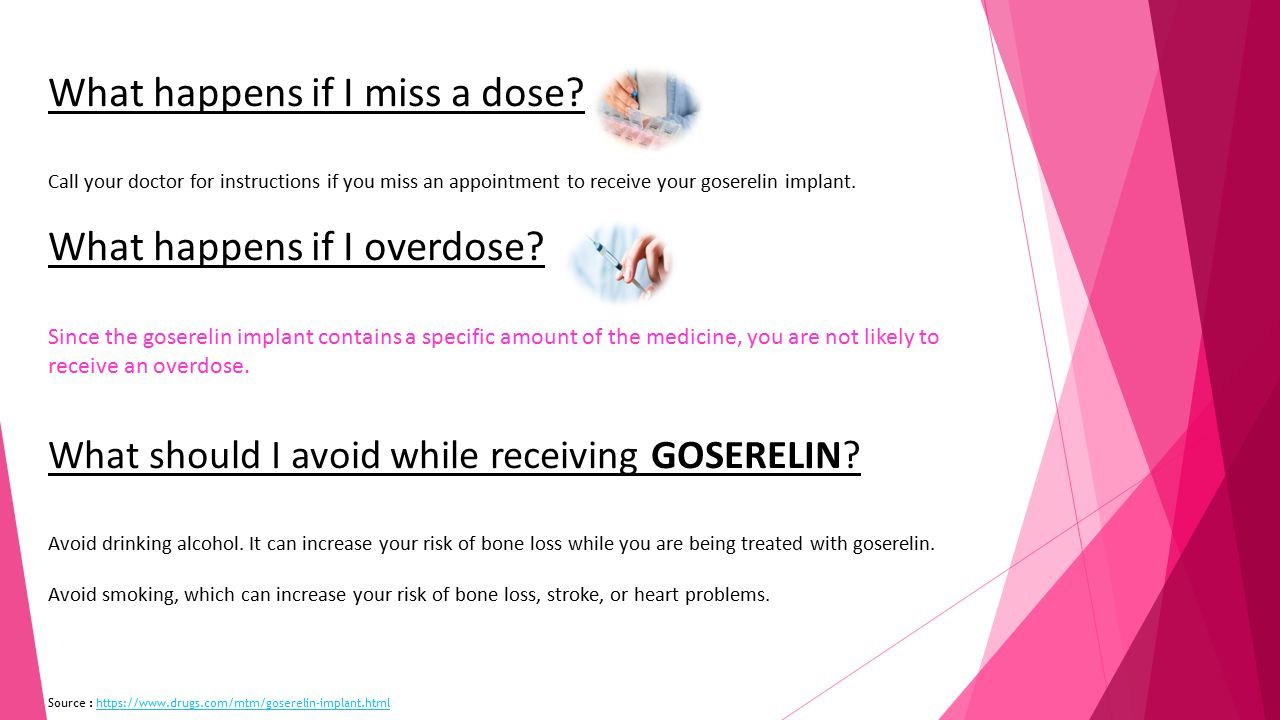 What happens if I miss a dose?

Call your doctor for instructions if you miss an appointment to receive your goserelin implant.

What happens if I overdose?

Since the goserelin implant contains a specific amount of the medicine, you are not likely to receive an overdose.

What should I avoid while receiving GOSERELIN?

Avoid drinking alcohol. It can increase your risk of bone loss while you are being treated with goserelin.

Avoid smoking, which can increase your risk of bone loss, stroke, or heart problems.

Source : https://www.drugs.com/mtm/goserelin-implant.html